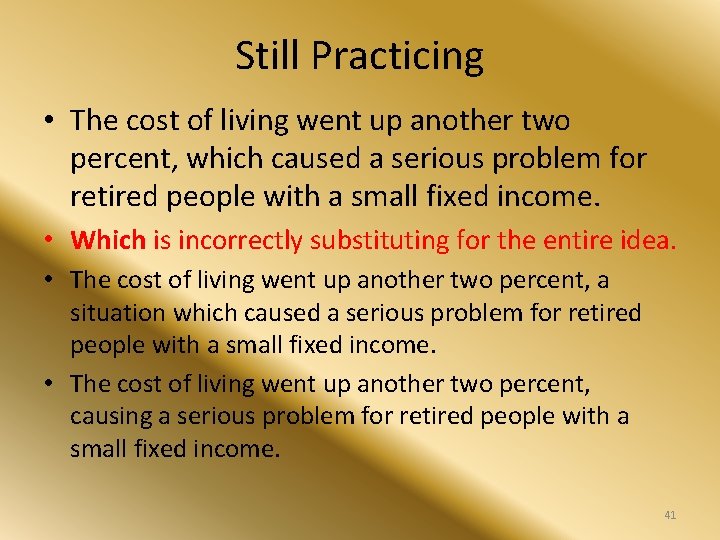 Still Practicing

• The cost of living went up another two percent, which caused a serious problem for retired people with a small fixed income.

• Which is incorrectly substituting for the entire idea.

• The cost of living went up another two percent, a situation which caused a serious problem for retired people with a small fixed income.

• The cost of living went up another two percent, causing a serious problem for retired people with a small fixed income.

41